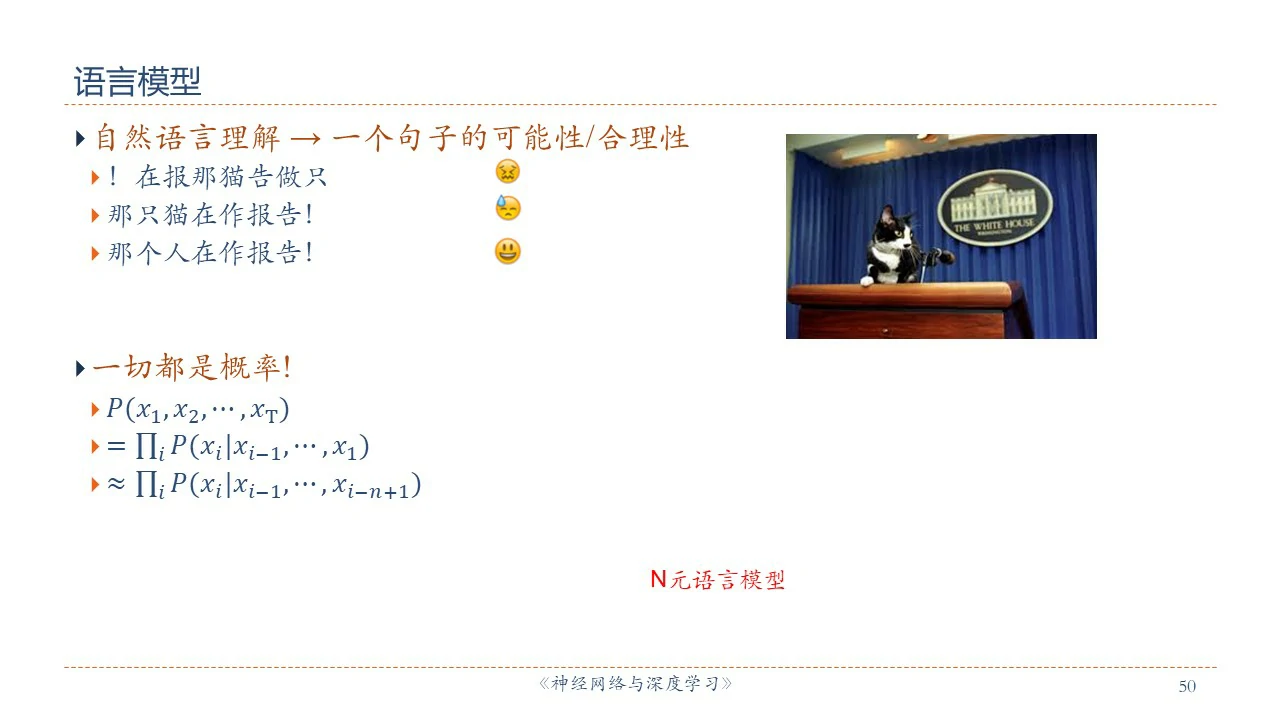 语言模型

自然语言理解 → 一个句子的可能性/合理性

！ 在报那猫告做只

那只猫在作报告！

那个人在作报告！

THE WHITE HOUSE

一切都是概率！

$P(x_1, x_2, \cdots, x_T)$

$= \prod_i P(x_i | x_{i-1}, \cdots, x_1)$

$\approx \prod_i P(x_i | x_{i-1}, \cdots, x_{i-n+1})$

N元语言模型

《神经网络与深度学习》

50